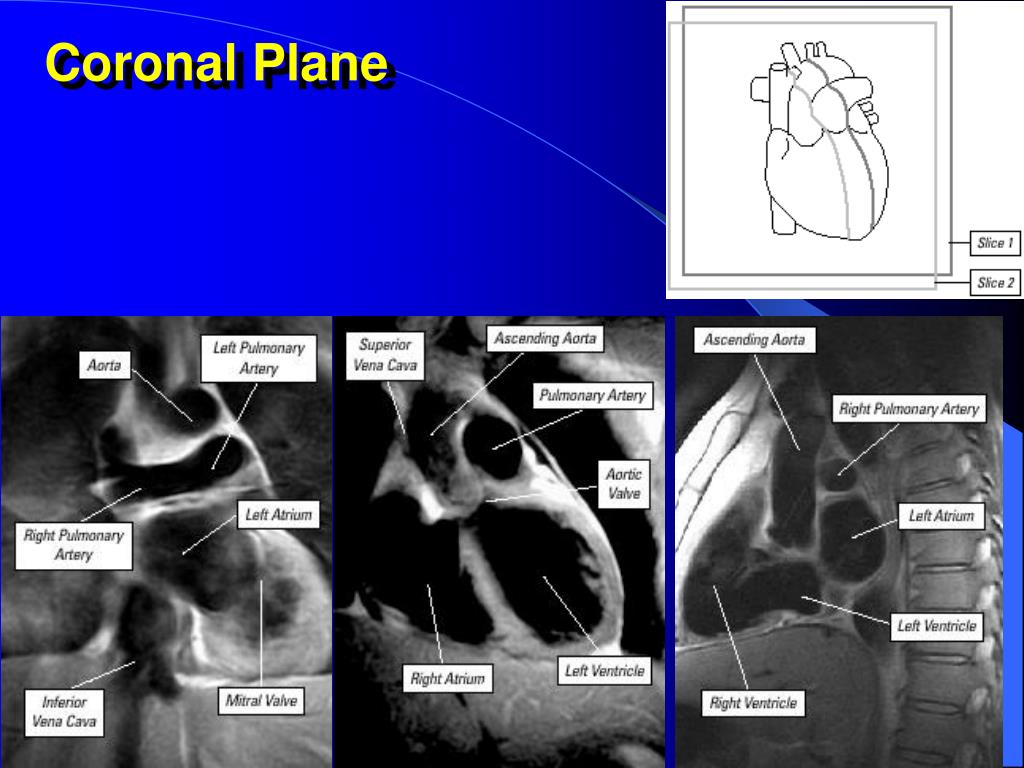 Coronal Plane

Slice 1
Slice 2

Aorta
Left Pulmonary Artery
Right Pulmonary Artery
Left Atrium
Inferior Vena Cava
Mitral Valve

Superior Vena Cava
Ascending Aorta
Pulmonary Artery
Aortic Valve
Right Atrium
Left Ventricle

Ascending Aorta
Right Pulmonary Artery
Left Atrium
Left Ventricle
Right Ventricle